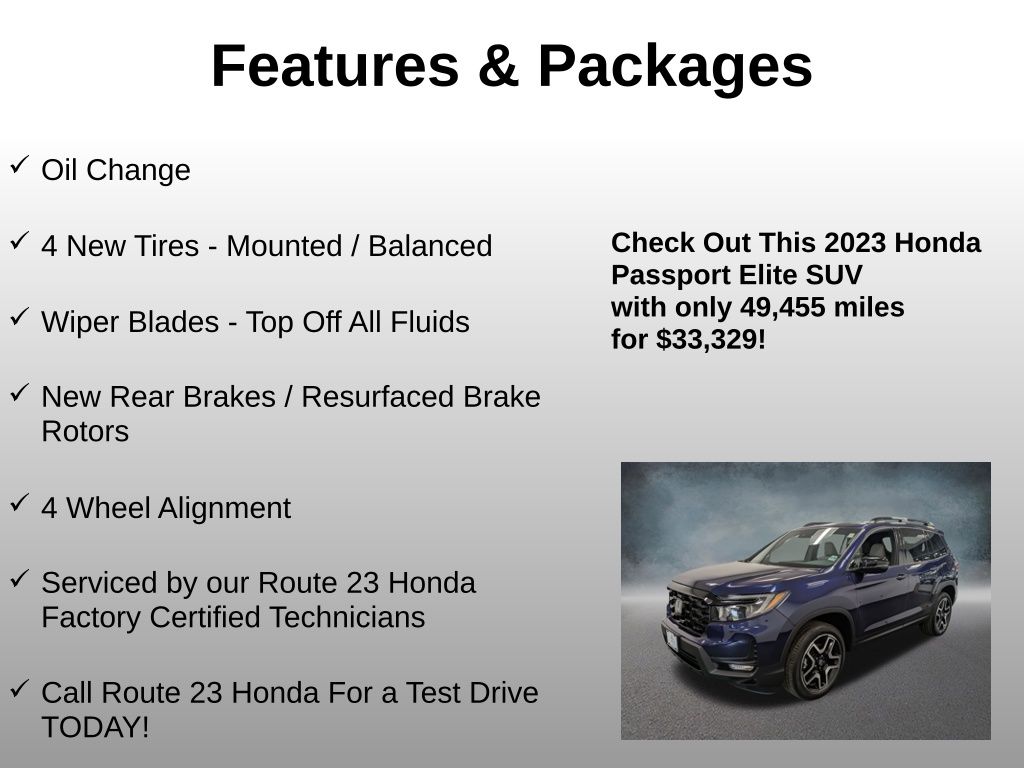 Features & Packages

✓ Oil Change

✓ 4 New Tires - Mounted / Balanced

✓ Wiper Blades - Top Off All Fluids

✓ New Rear Brakes / Resurfaced Brake Rotors

✓ 4 Wheel Alignment

✓ Serviced by our Route 23 Honda Factory Certified Technicians

✓ Call Route 23 Honda For a Test Drive TODAY!

Check Out This 2023 Honda Passport Elite SUV with only 49,455 miles for $33,329!